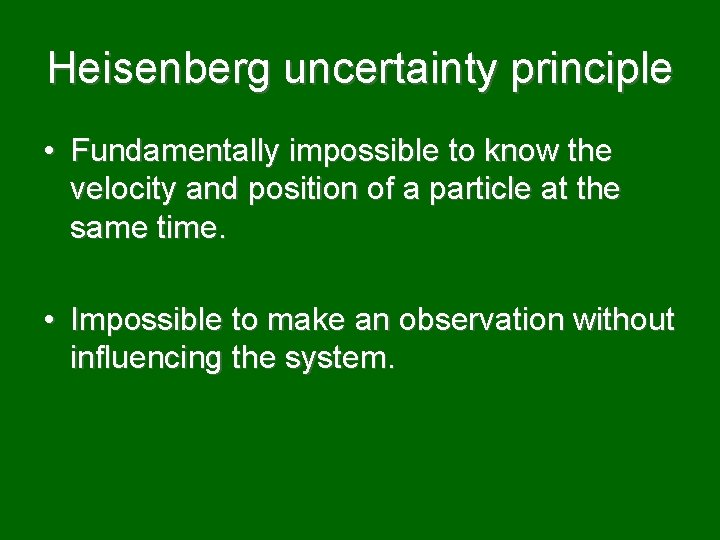 Heisenberg uncertainty principle

• Fundamentally impossible to know the velocity and position of a particle at the same time.

• Impossible to make an observation without influencing the system.